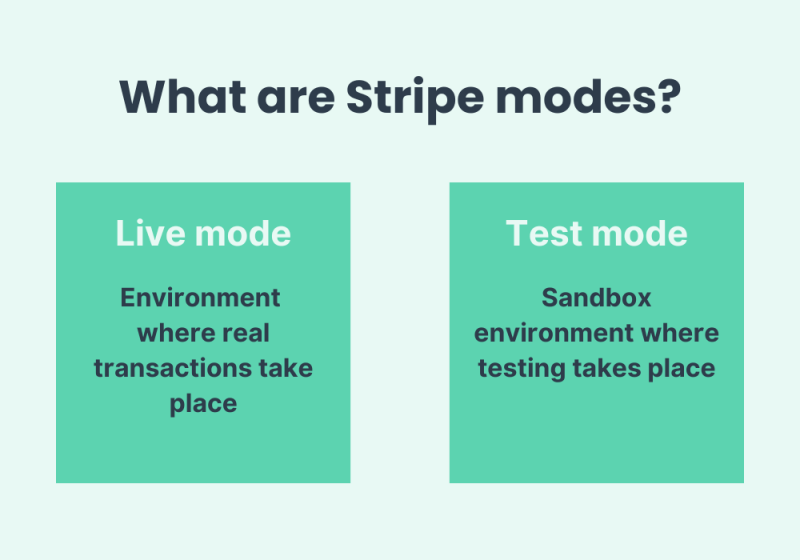 What are Stripe modes?

Live mode

Environment where real transactions take place

Test mode

Sandbox environment where testing takes place